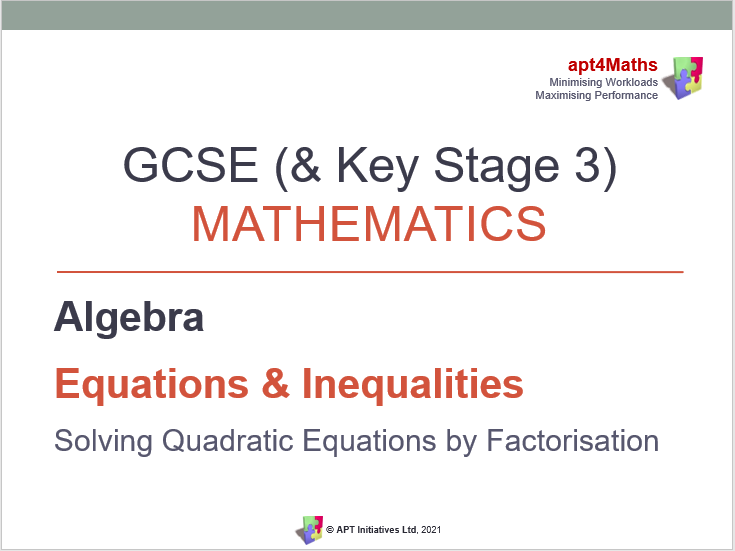 apt4Maths
Minimising Workloads
Maximising Performance

GCSE (& Key Stage 3)
MATHEMATICS

Algebra

Equations & Inequalities

Solving Quadratic Equations by Factorisation

© APT Initiatives Ltd, 2021